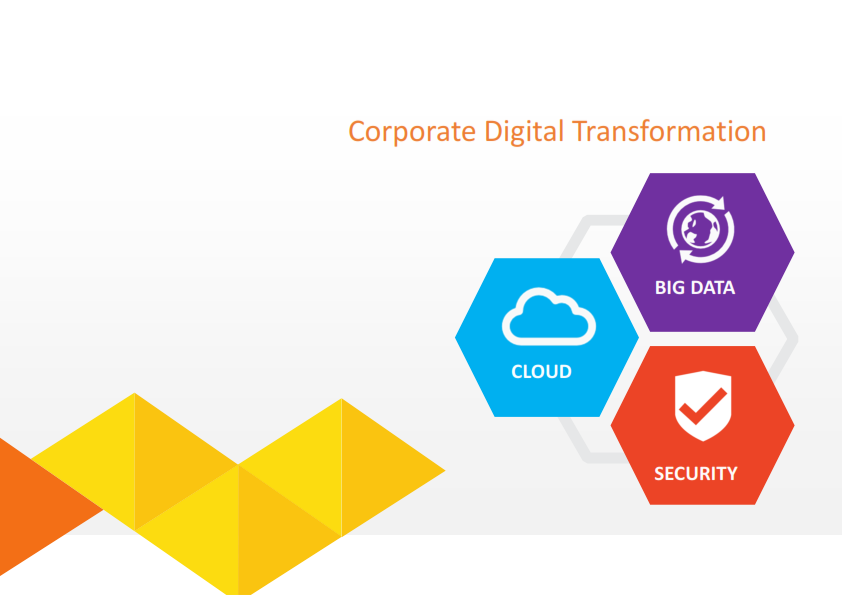 Corporate Digital Transformation

BIG DATA

CLOUD

SECURITY